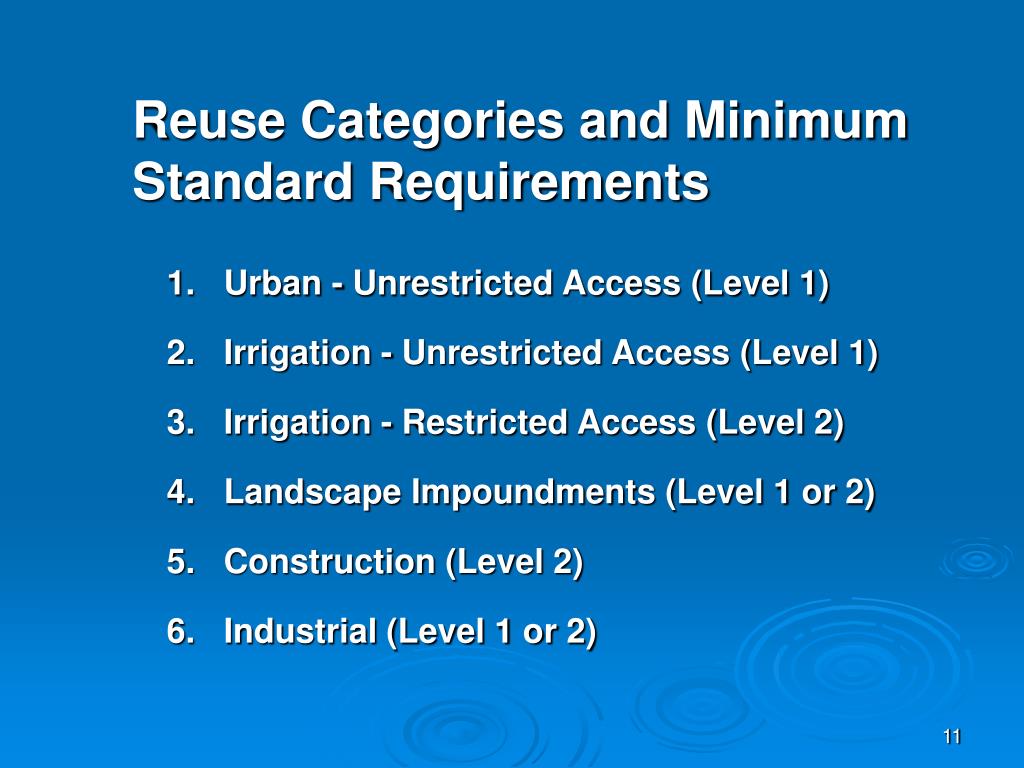 Reuse Categories and Minimum Standard Requirements

1. Urban - Unrestricted Access (Level 1)
2. Irrigation - Unrestricted Access (Level 1)
3. Irrigation - Restricted Access (Level 2)
4. Landscape Impoundments (Level 1 or 2)
5. Construction (Level 2)
6. Industrial (Level 1 or 2)

11